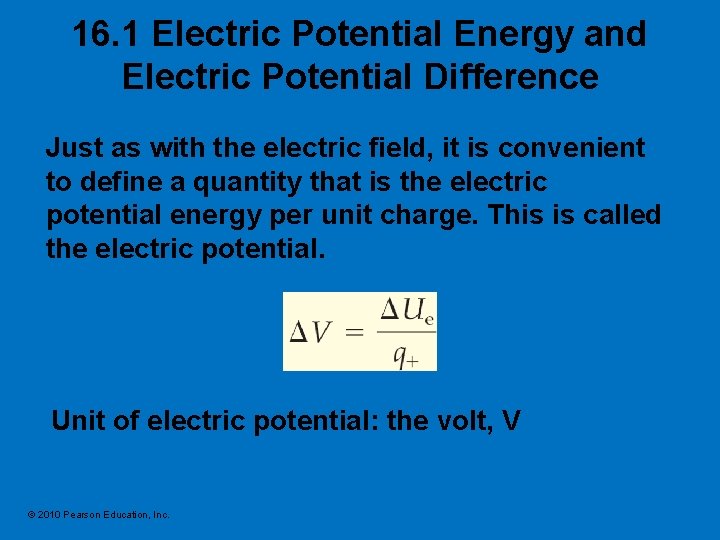 16.1 Electric Potential Energy and Electric Potential Difference

Just as with the electric field, it is convenient to define a quantity that is the electric potential energy per unit charge. This is called the electric potential.

$\Delta V = \frac{\Delta U_e}{q_+}$

Unit of electric potential: the volt, V

© 2010 Pearson Education, Inc.